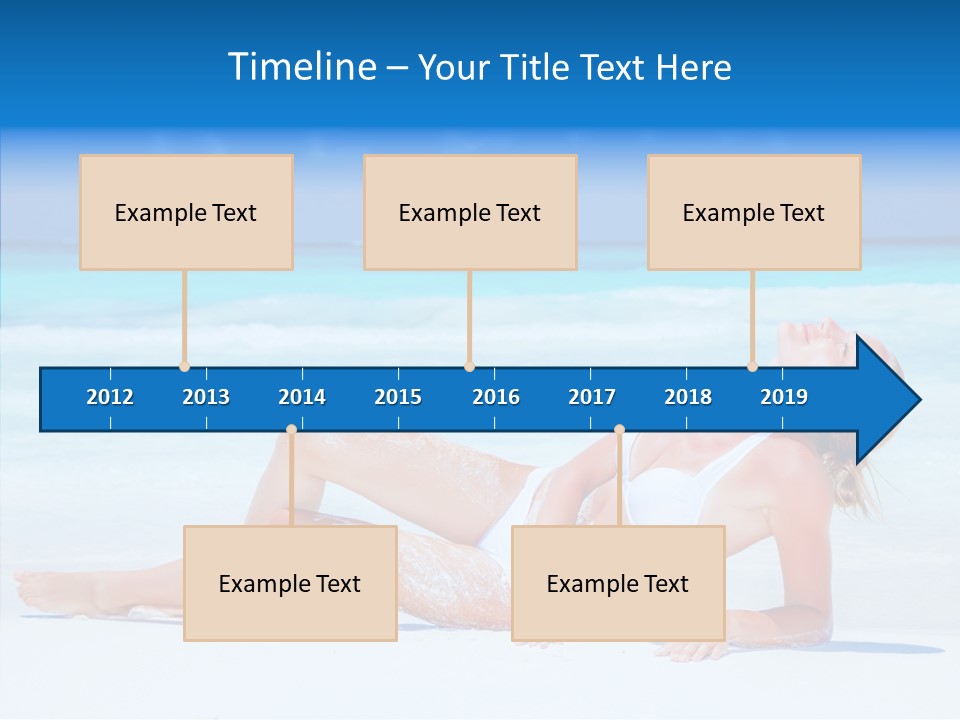 Timeline – Your Title Text Here

Example Text

Example Text

Example Text

2012
2013
2014
2015
2016
2017
2018
2019

Example Text

Example Text